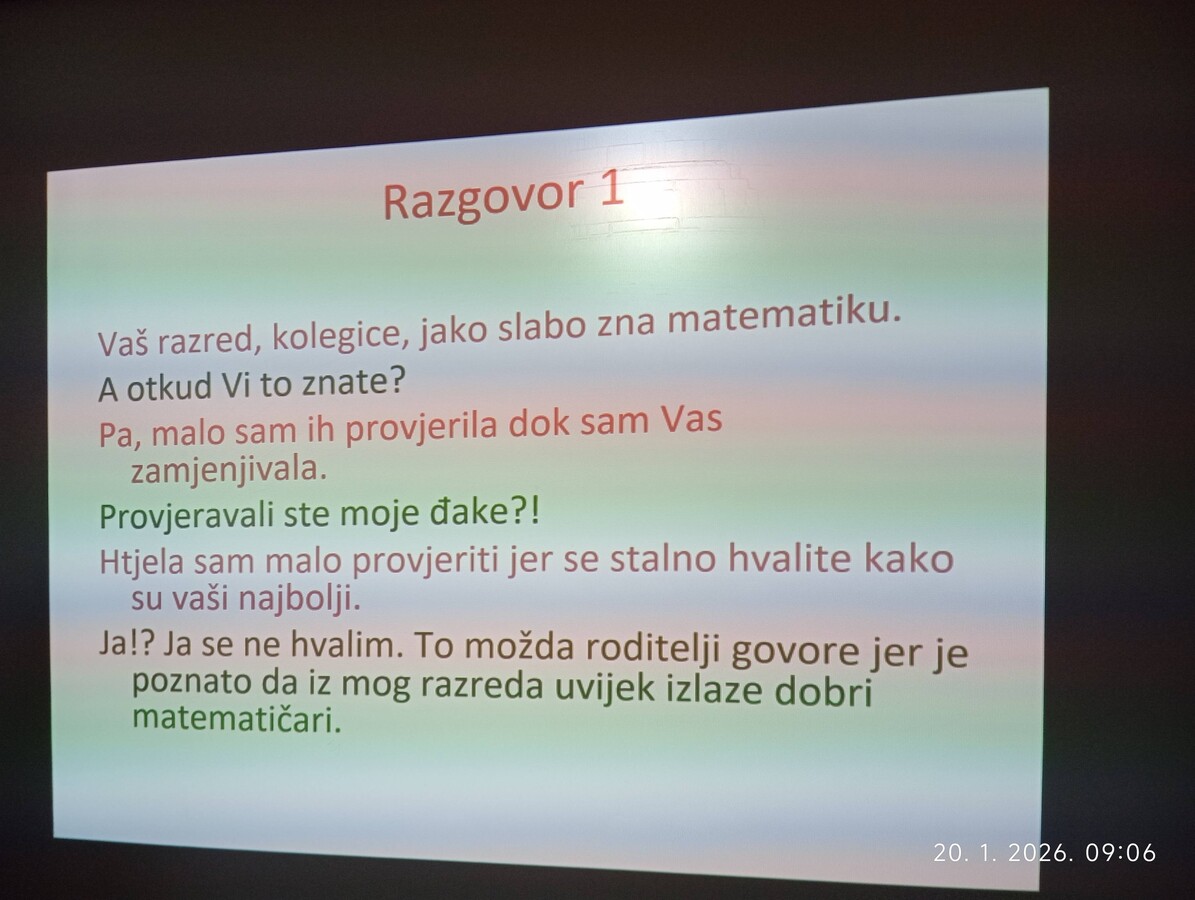 Razgovor 1

Vaš razred, kolegice, jako slabo zna matematiku.

A otkud Vi to znate?

Pa, malo sam ih provjerila dok sam Vas zamjenjivala.

Provjeravali ste moje đake?!

Htjela sam malo provjeriti jer se stalno hvalite kako su vaši najbolji.

Ja!? Ja se ne hvalim. To možda roditelji govore jer je poznato da iz mog razreda uvijek izlaze dobri matematičari.

20. 1. 2026. 09:06